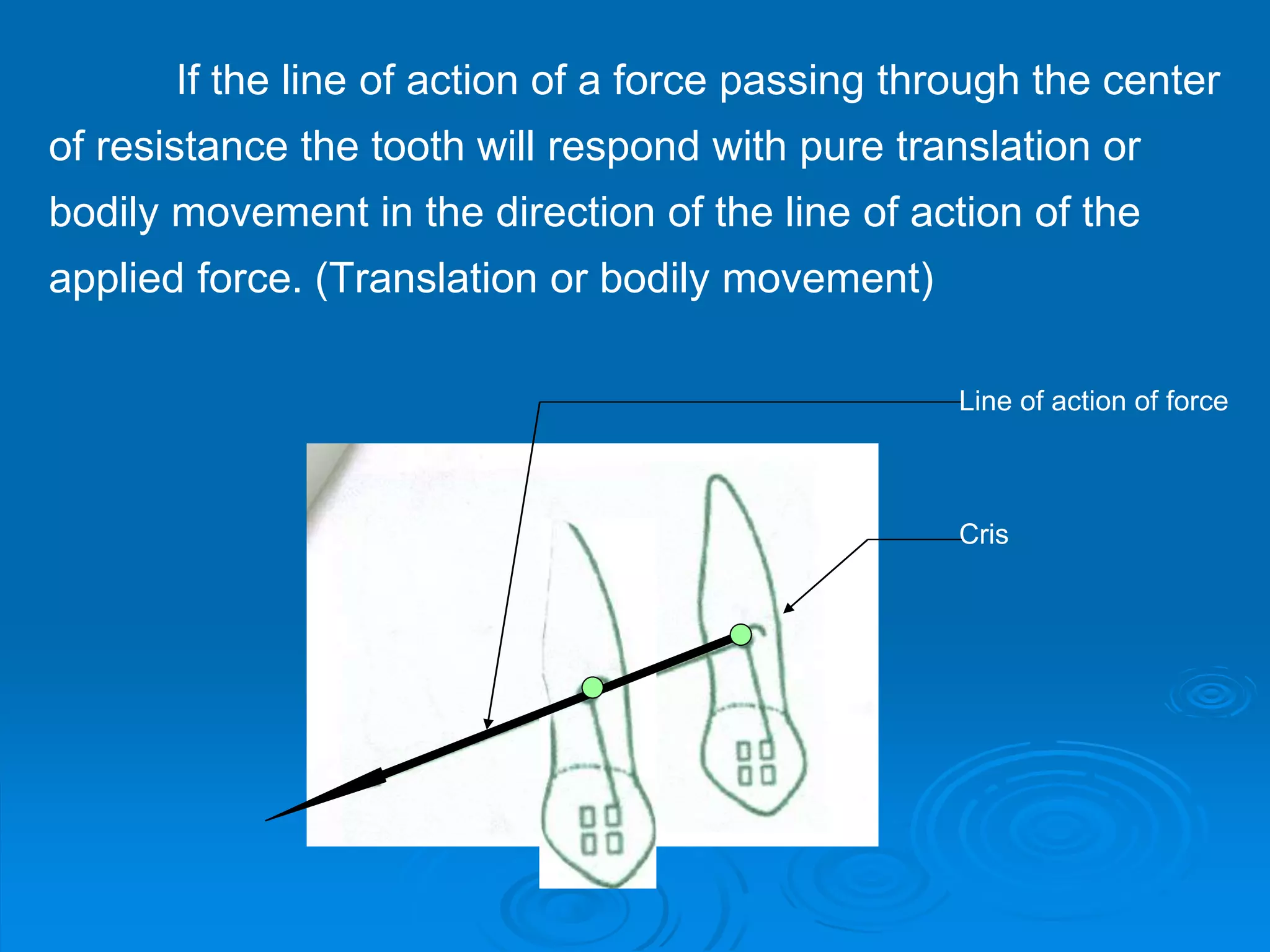 If the line of action of a force passing through the center of resistance the tooth will respond with pure translation or bodily movement in the direction of the line of action of the applied force. (Translation or bodily movement)

Line of action of force

Cris